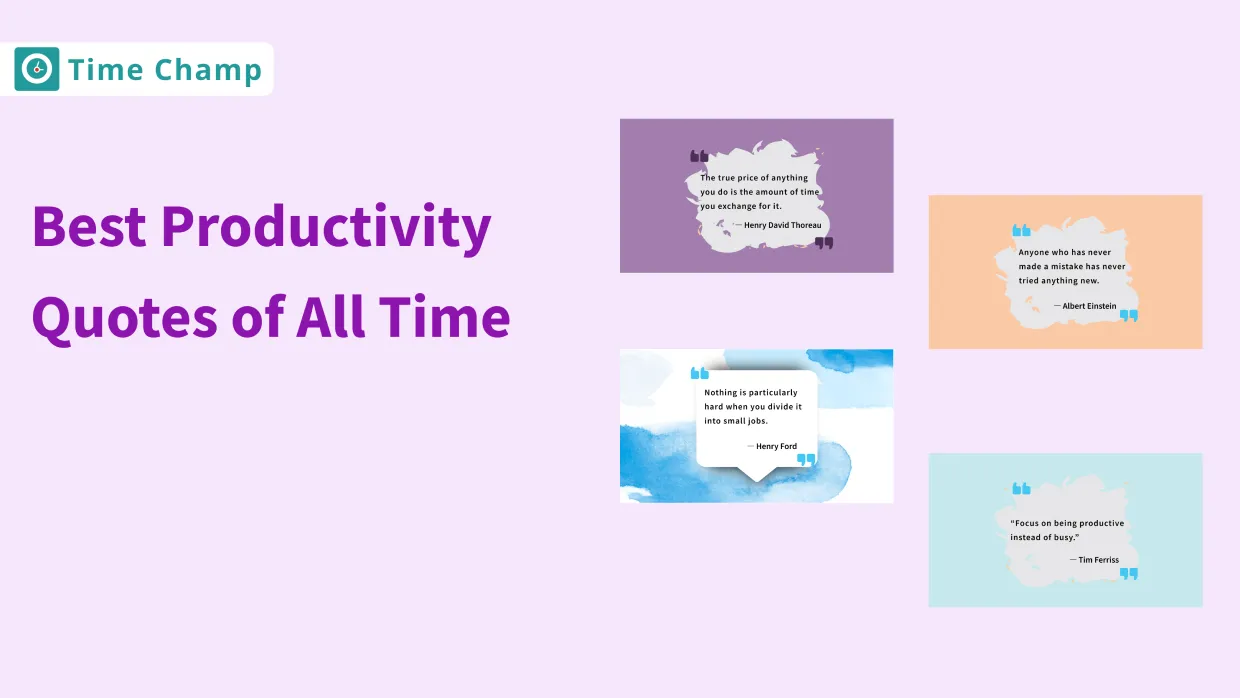 Time Champ

Best Productivity Quotes of All Time

The true price of anything you do is the amount of time you exchange for it.

— Henry David Thoreau

Anyone who has never made a mistake has never tried anything new.

— Albert Einstein

Nothing is particularly hard when you divide it into small jobs.

— Henry Ford

"Focus on being productive instead of busy."

— Tim Ferriss